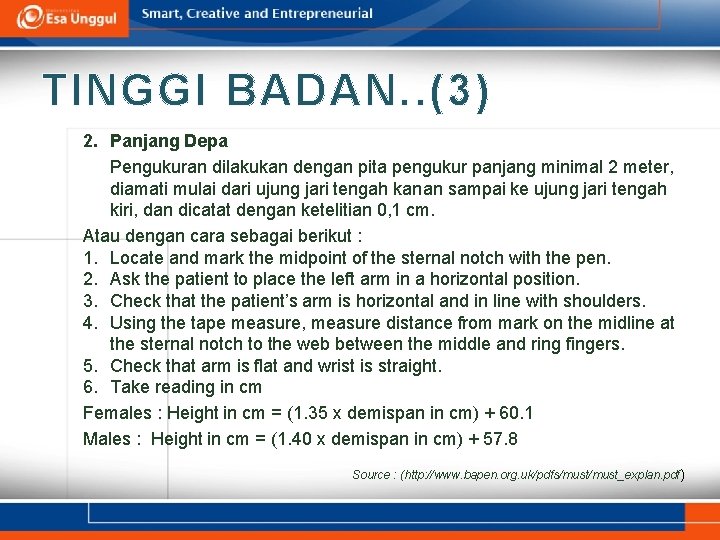 Esa Unggul

Smart, Creative and Entrepreneurial

TINGGI BADAN..(3)

2. Panjang Depa

Pengukuran dilakukan dengan pita pengukur panjang minimal 2 meter, diamati mulai dari ujung jari tengah kanan sampai ke ujung jari tengah kiri, dan dicatat dengan ketelitian 0,1 cm.

Atau dengan cara sebagai berikut :
1. Locate and mark the midpoint of the sternal notch with the pen.
2. Ask the patient to place the left arm in a horizontal position.
3. Check that the patient's arm is horizontal and in line with shoulders.
4. Using the tape measure, measure distance from mark on the midline at the sternal notch to the web between the middle and ring fingers.
5. Check that arm is flat and wrist is straight.
6. Take reading in cm

Females : Height in cm = (1.35 x demispan in cm) + 60.1

Males : Height in cm = (1.40 x demispan in cm) + 57.8

Source : (http://www.bapen.org.uk/pdfs/must/must_explan.pdf)